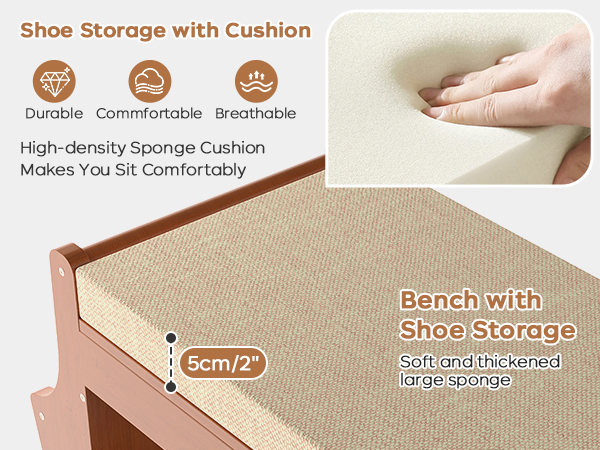 Shoe Storage with Cushion

Durable Commfortable Breathable

High-density Sponge Cushion
Makes You Sit Comfortably

5cm/2"

Bench with
Shoe Storage

Soft and thickened
large sponge